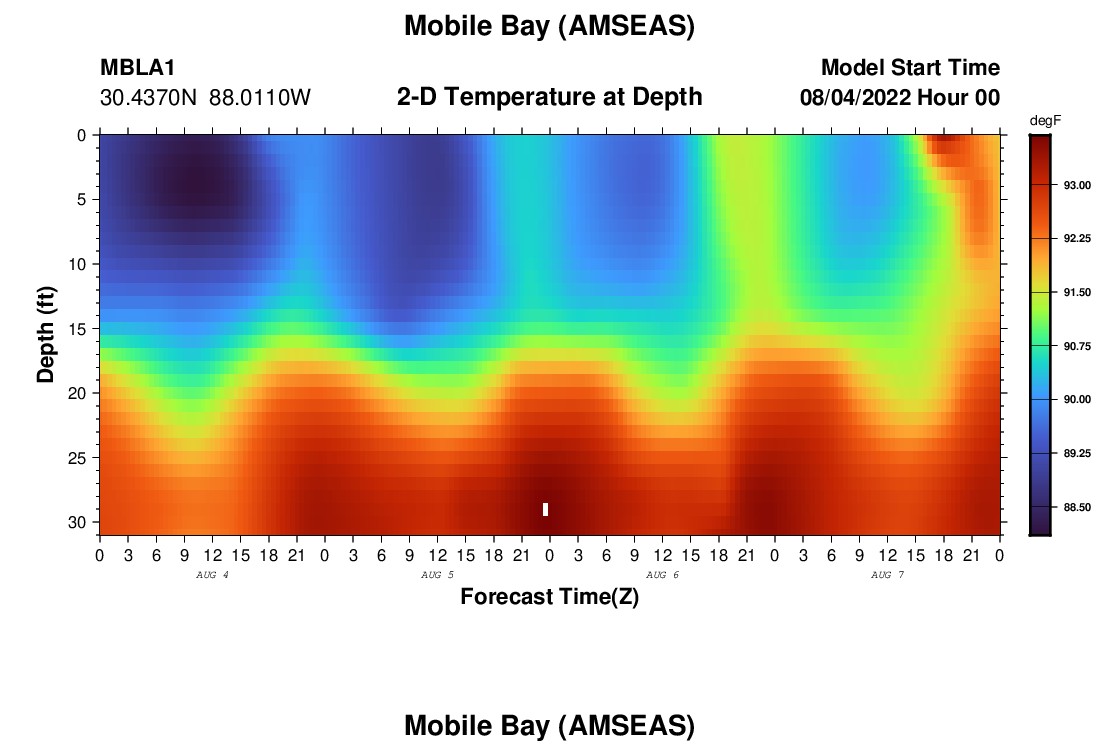 Mobile Bay (AMSEAS)

MBLA1
30.4370N 88.0110W

2-D Temperature at Depth

Model Start Time
08/04/2022 Hour 00

degF
93.00
92.25
91.50
90.75
90.00
89.25
88.50

Depth (ft)
0
5
10
15
20
25
30

0 3 6 9 12 15 18 21 0 3 6 9 12 15 18 21 0 3 6 9 12 15 18 21 0 3 6 9 12 15 18 21 0
AUG 4
AUG 5
AUG 6
AUG 7

Forecast Time(Z)

Mobile Bay (AMSEAS)